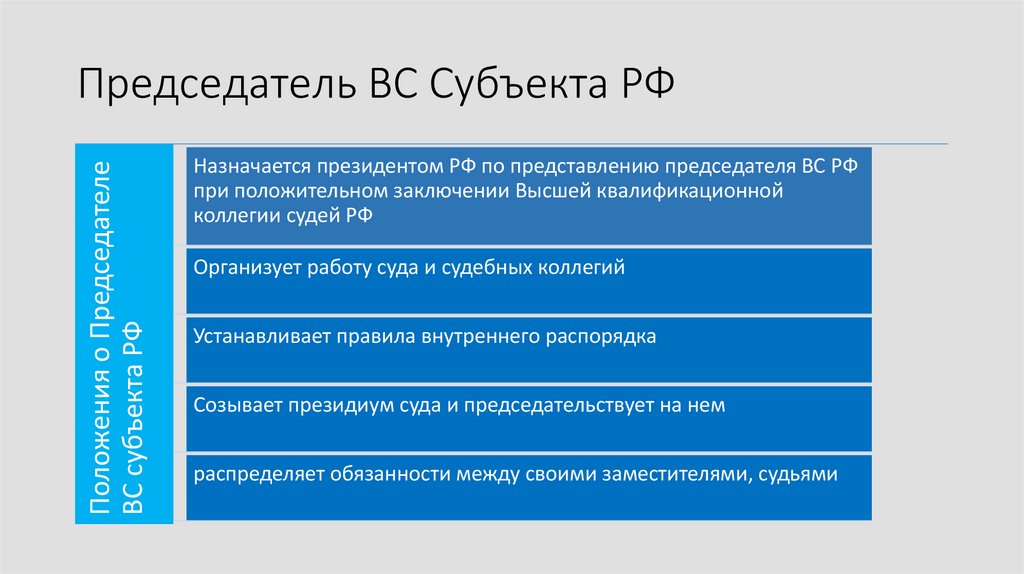 Председатель ВС Субъекта РФ

Положения о Председателе ВС субъекта РФ

Назначается президентом РФ по представлению председателя ВС РФ при положительном заключении Высшей квалификационной коллегии судей РФ

Организует работу суда и судебных коллегий

Устанавливает правила внутреннего распорядка

Созывает президиум суда и председательствует на нем

распределяет обязанности между своими заместителями, судьями